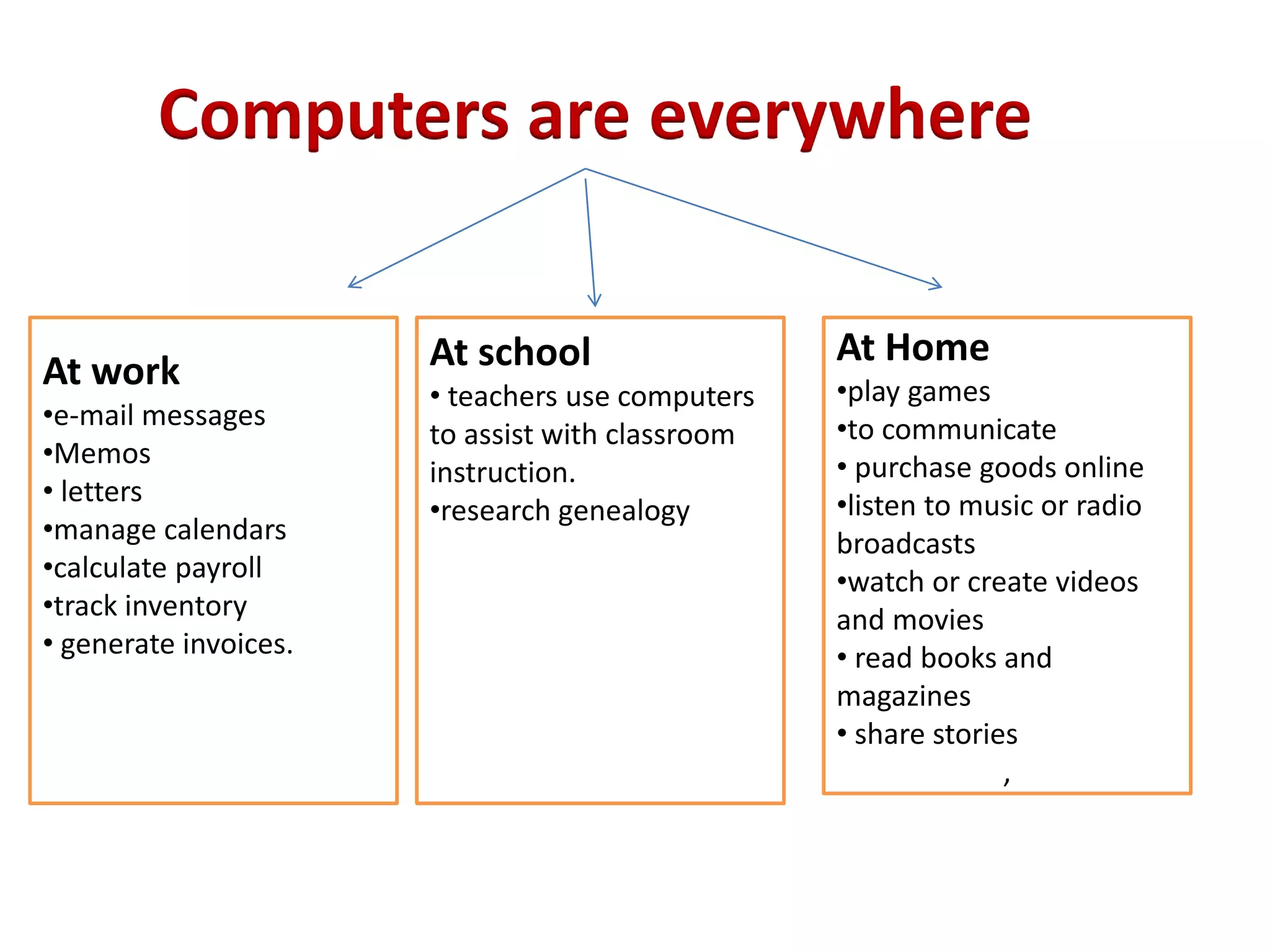 Computers are everywhere

At work
•e-mail messages
•Memos
• letters
•manage calendars
•calculate payroll
•track inventory
• generate invoices.

At school
• teachers use computers to assist with classroom instruction.
•research genealogy

At Home
•play games
•to communicate
• purchase goods online
•listen to music or radio broadcasts
•watch or create videos and movies
• read books and magazines
• share stories
,